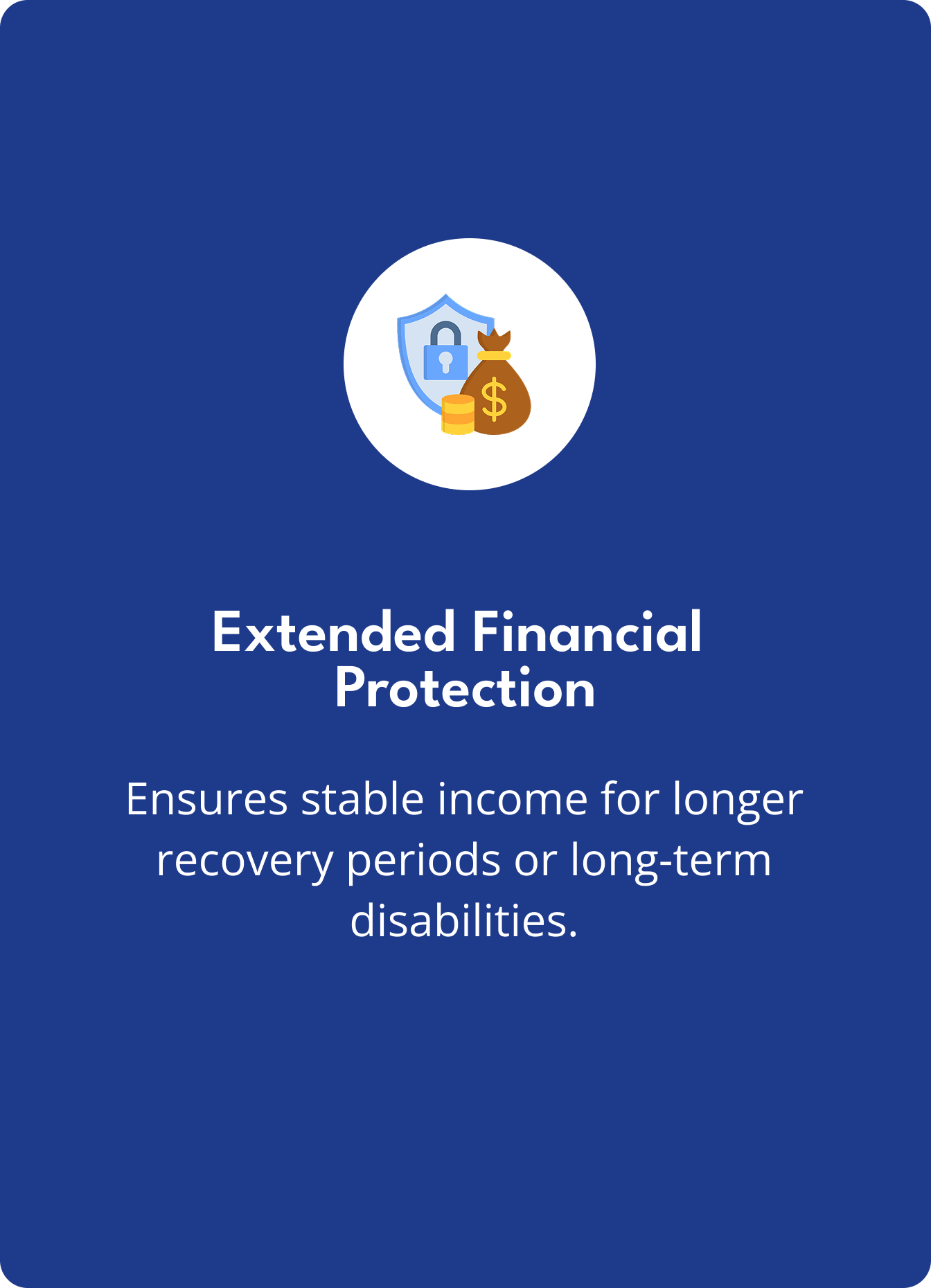 $

Extended Financial Protection

Ensures stable income for longer recovery periods or long-term disabilities.